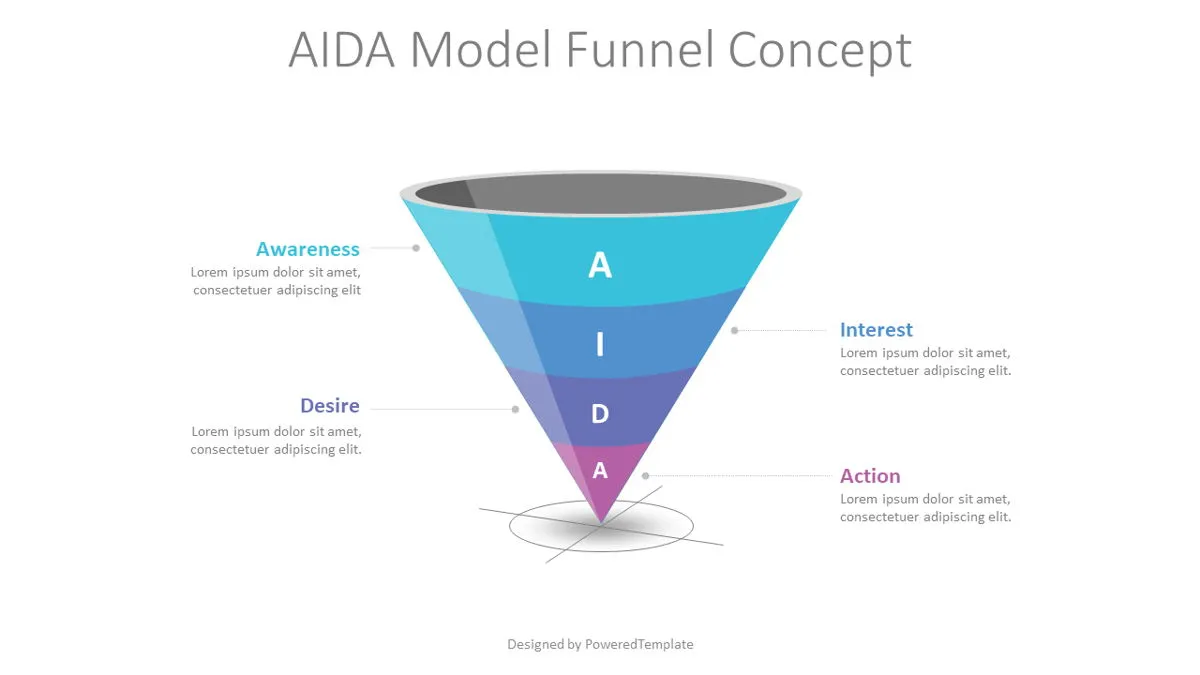 AIDA Model Funnel Concept

Awareness
Lorem ipsum dolor sit amet, consectetuer adipiscing elit

A

I

Interest
Lorem ipsum dolor sit amet, consectetuer adipiscing elit.

Desire
Lorem ipsum dolor sit amet, consectetuer adipiscing elit.

D

A

Action
Lorem ipsum dolor sit amet, consectetuer adipiscing elit.

Designed by PoweredTemplate